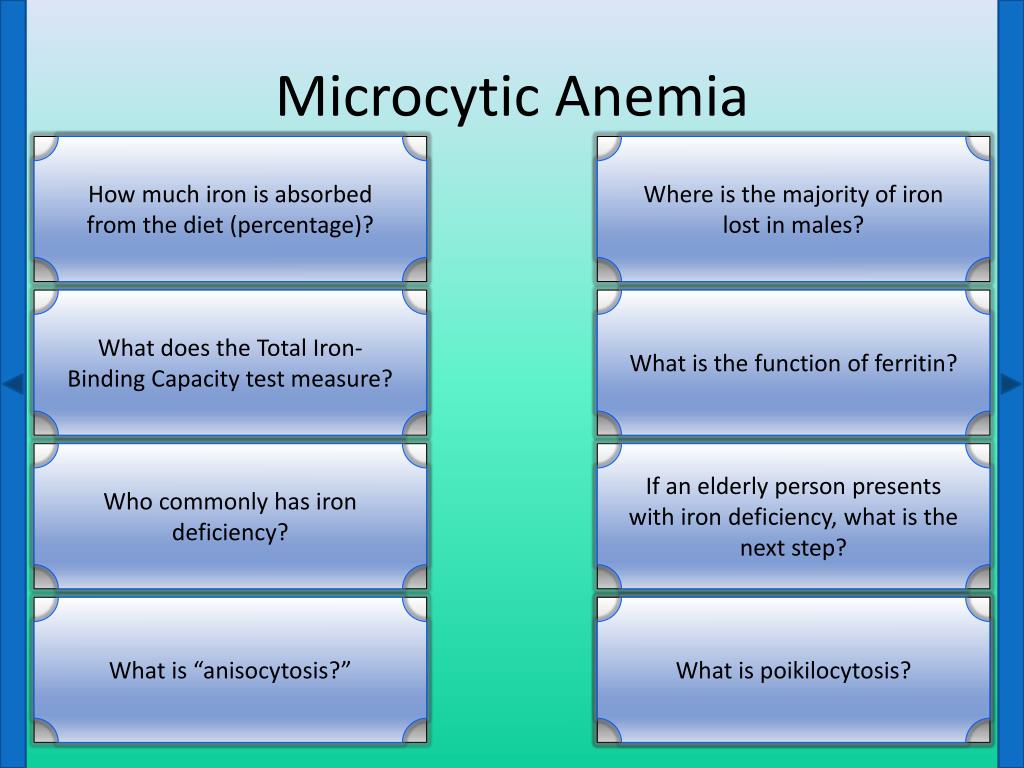 Microcytic Anemia

How much iron is absorbed from the diet (percentage)?

What does the Total Iron-Binding Capacity test measure?

Who commonly has iron deficiency?

What is “anisocytosis?”

Where is the majority of iron lost in males?

What is the function of ferritin?

If an elderly person presents with iron deficiency, what is the next step?

What is poikilocytosis?